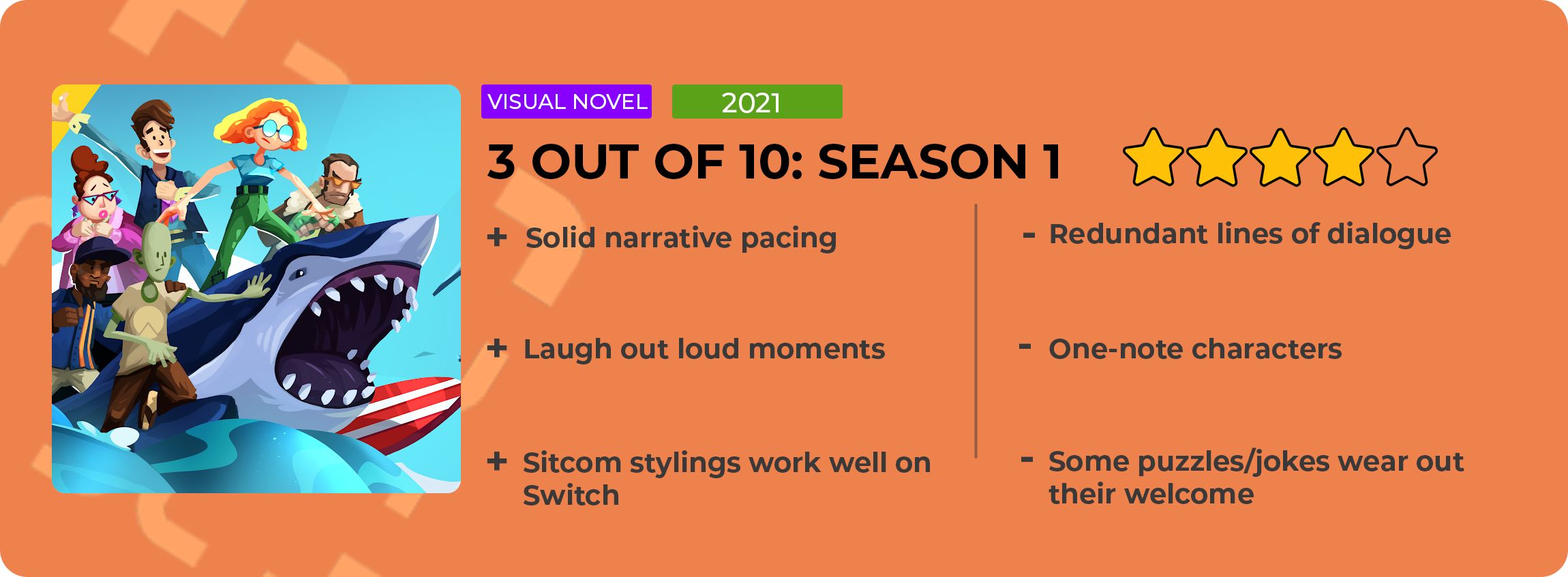 VISUAL NOVEL 2021

3 OUT OF 10: SEASON 1

+ Solid narrative pacing

+ Laugh out loud moments

+ Sitcom stylings work well on Switch

- Redundant lines of dialogue

- One-note characters

- Some puzzles/jokes wear out their welcome